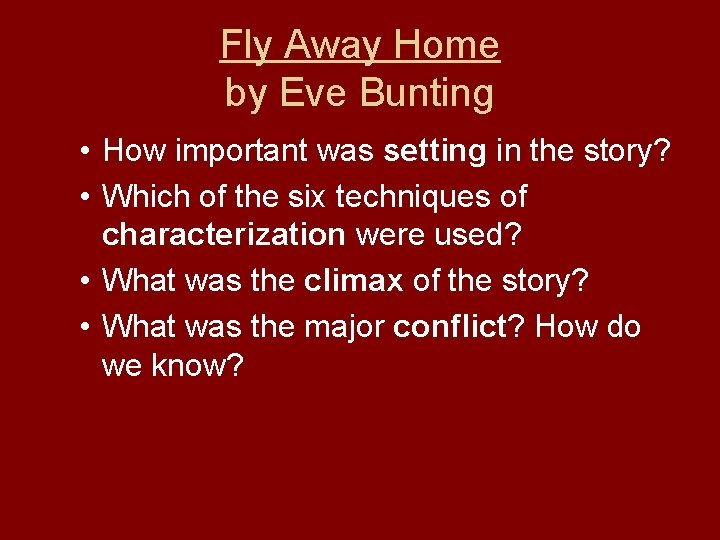 Fly Away Home
by Eve Bunting

• How important was setting in the story?
• Which of the six techniques of characterization were used?
• What was the climax of the story?
• What was the major conflict? How do we know?